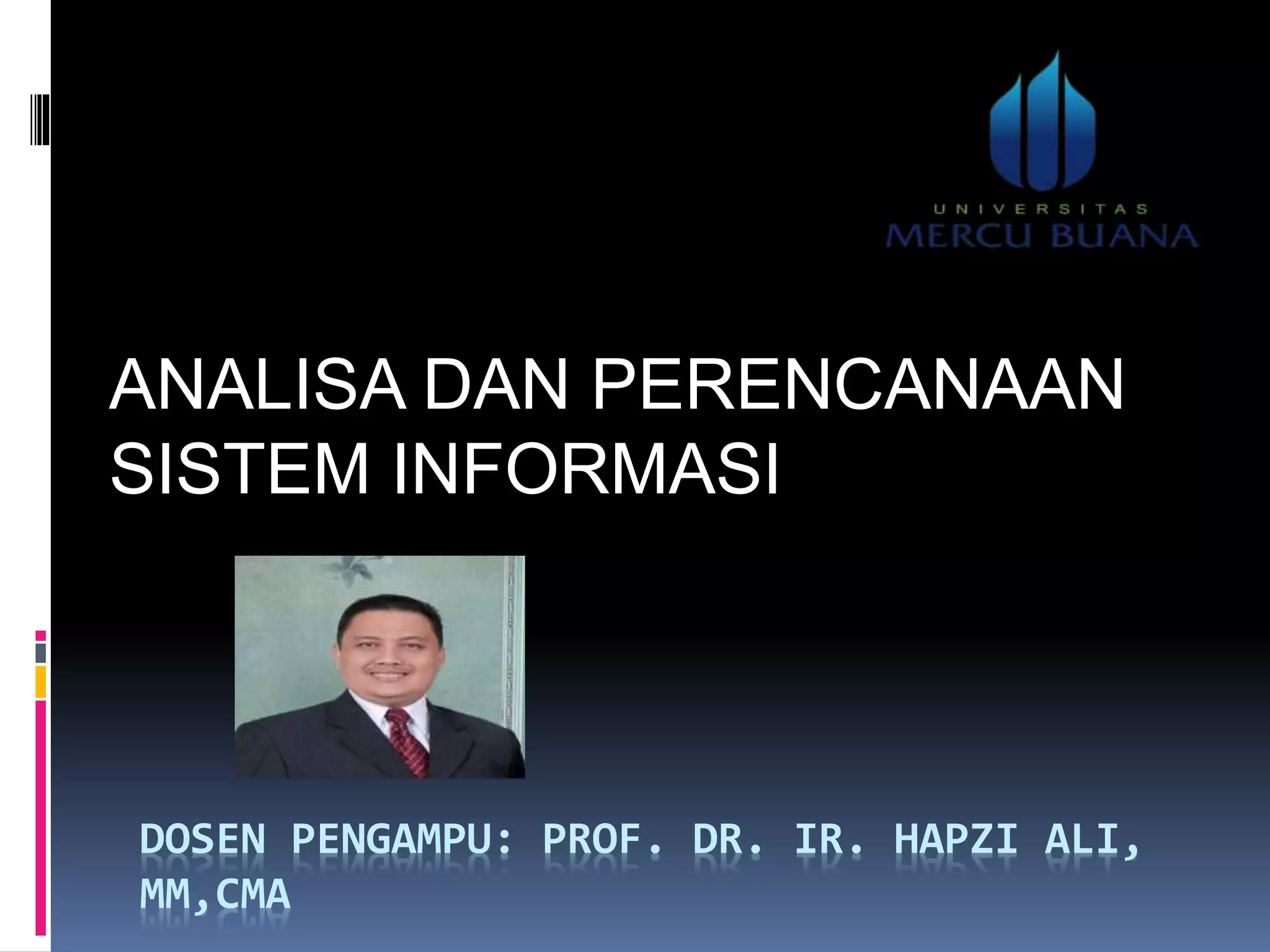 UNIVERSITAS
MERCU BUANA

ANALISA DAN PERENCANAAN SISTEM INFORMASI

DOSEN PENGAMPU: PROF. DR. IR. HAPZI ALI, MM,CMA